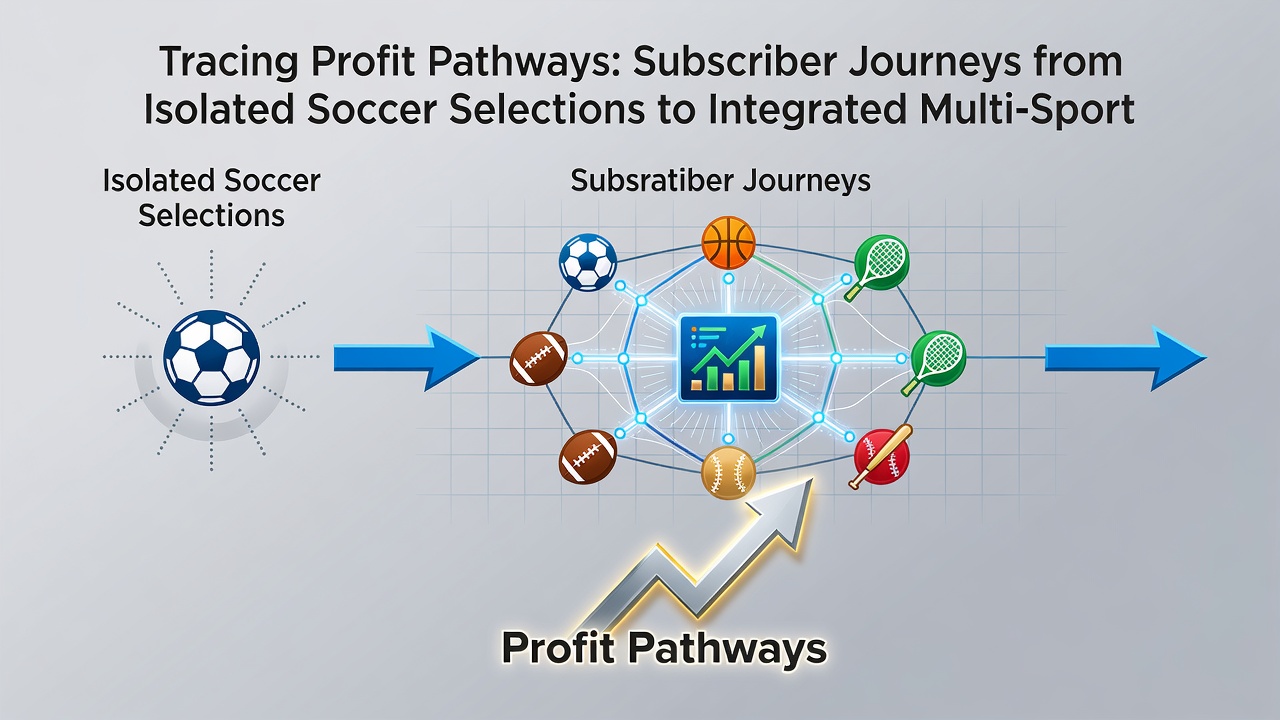 Tracing Profit Pathways: Subscriber Journeys from Isolated Soccer Selections to Integrated Multi-Sport

Isolated Soccer Selections

Subsratiber Journeys

Profit Pathways